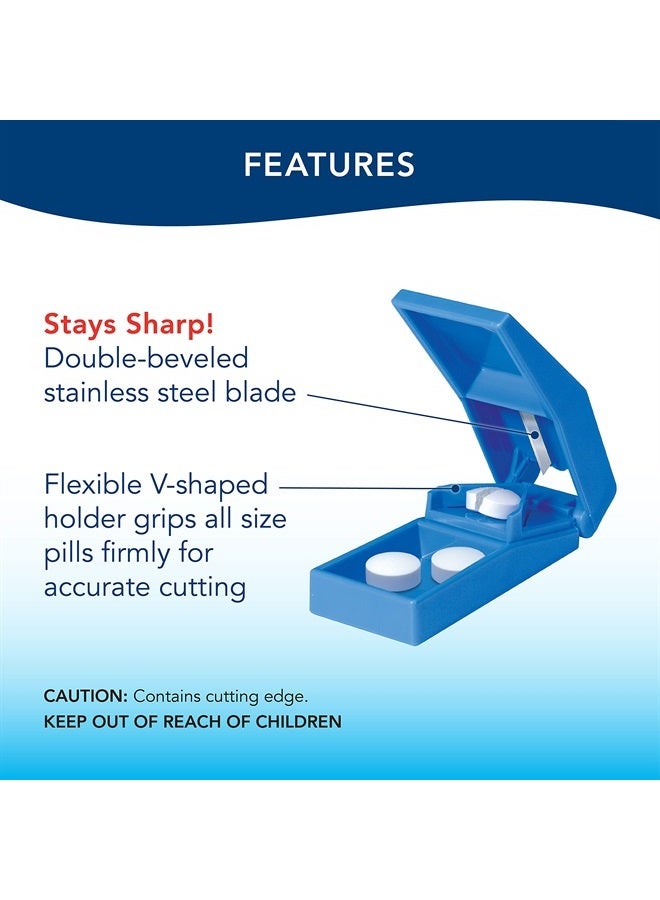 FEATURES

Stays Sharp!
Double-beveled stainless steel blade

Flexible V-shaped holder grips all size pills firmly for accurate cutting

CAUTION: Contains cutting edge.
KEEP OUT OF REACH OF CHILDREN